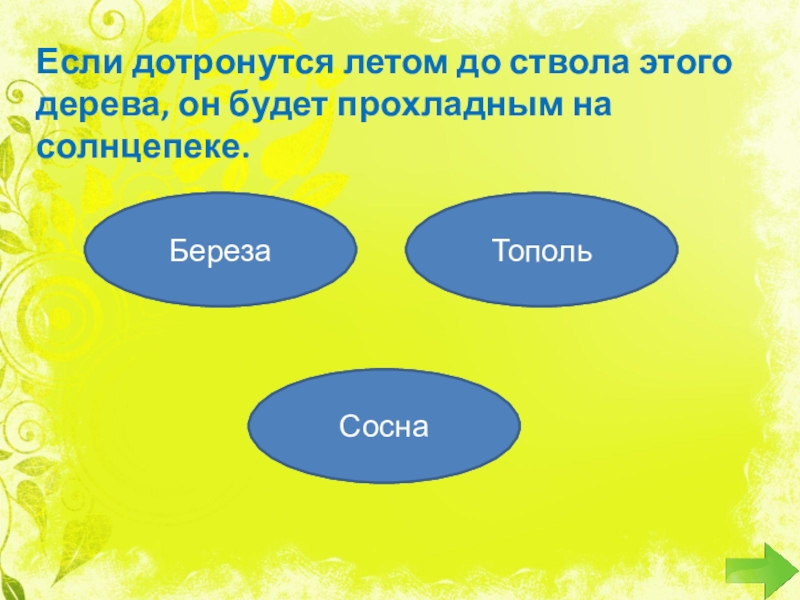 Если дотронутся летом до ствола этого дерева, он будет прохладным на солнцепеке.

Береза

Тополь

Сосна